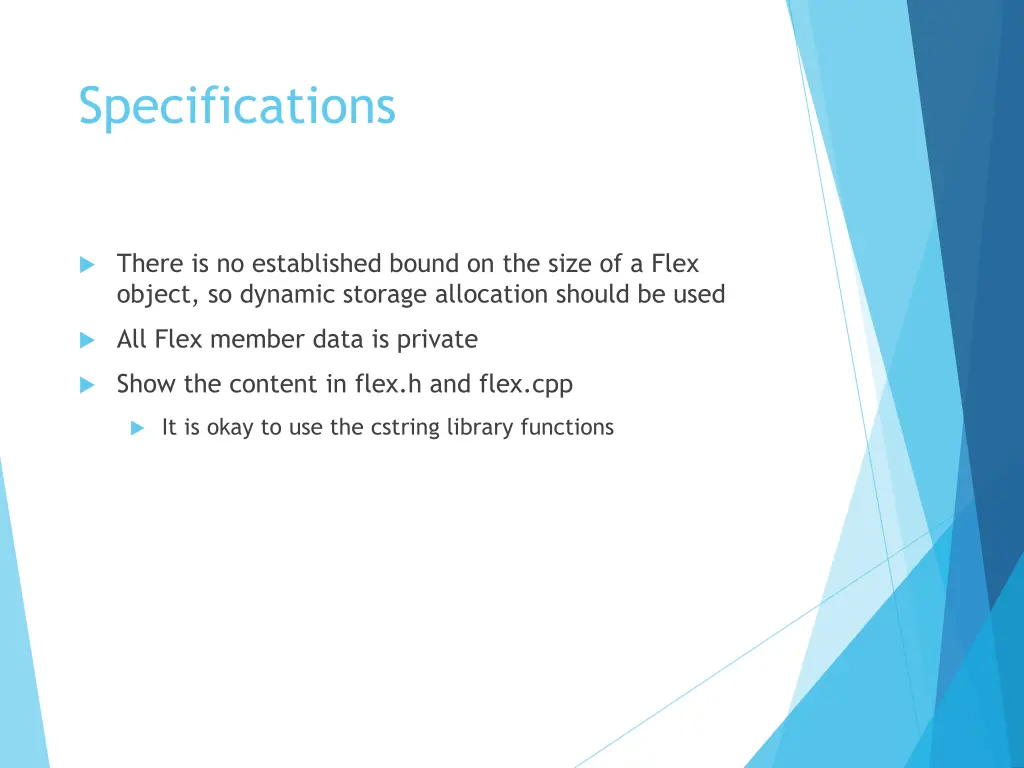 Specifications

There is no established bound on the size of a Flex object, so dynamic storage allocation should be used

All Flex member data is private

Show the content in flex.h and flex.cpp

It is okay to use the cstring library functions